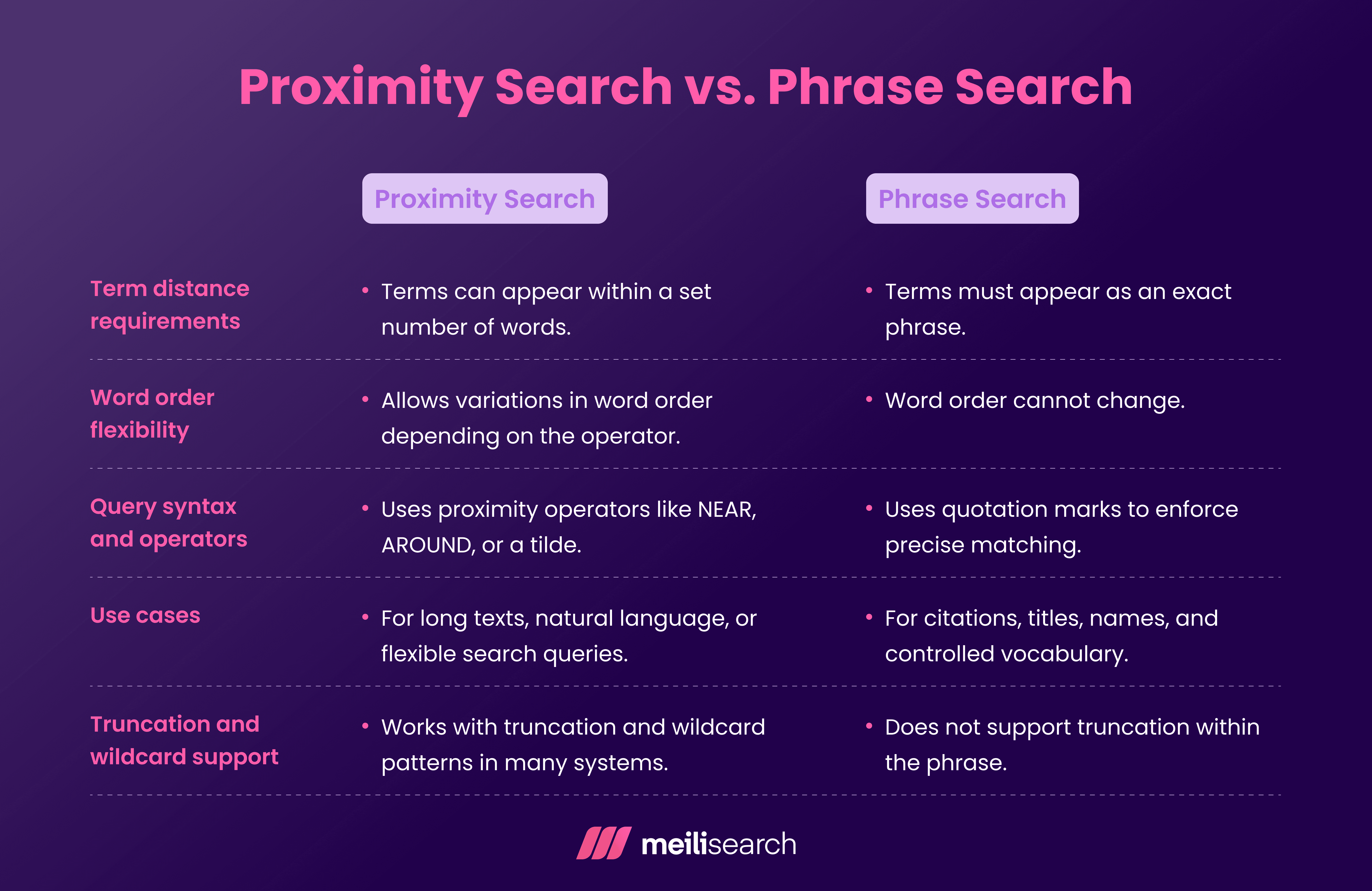 Proximity Search vs. Phrase Search

| | Proximity Search | Phrase Search |
|---|---|---|
| Term distance requirements | • Terms can appear within a set number of words. | • Terms must appear as an exact phrase. |
| Word order flexibility | • Allows variations in word order depending on the operator. | • Word order cannot change. |
| Query syntax and operators | • Uses proximity operators like NEAR, AROUND, or a tilde. | • Uses quotation marks to enforce precise matching. |
| Use cases | • For long texts, natural language, or flexible search queries. | • For citations, titles, names, and controlled vocabulary. |
| Truncation and wildcard support | • Works with truncation and wildcard patterns in many systems. | • Does not support truncation within the phrase. |

meilisearch